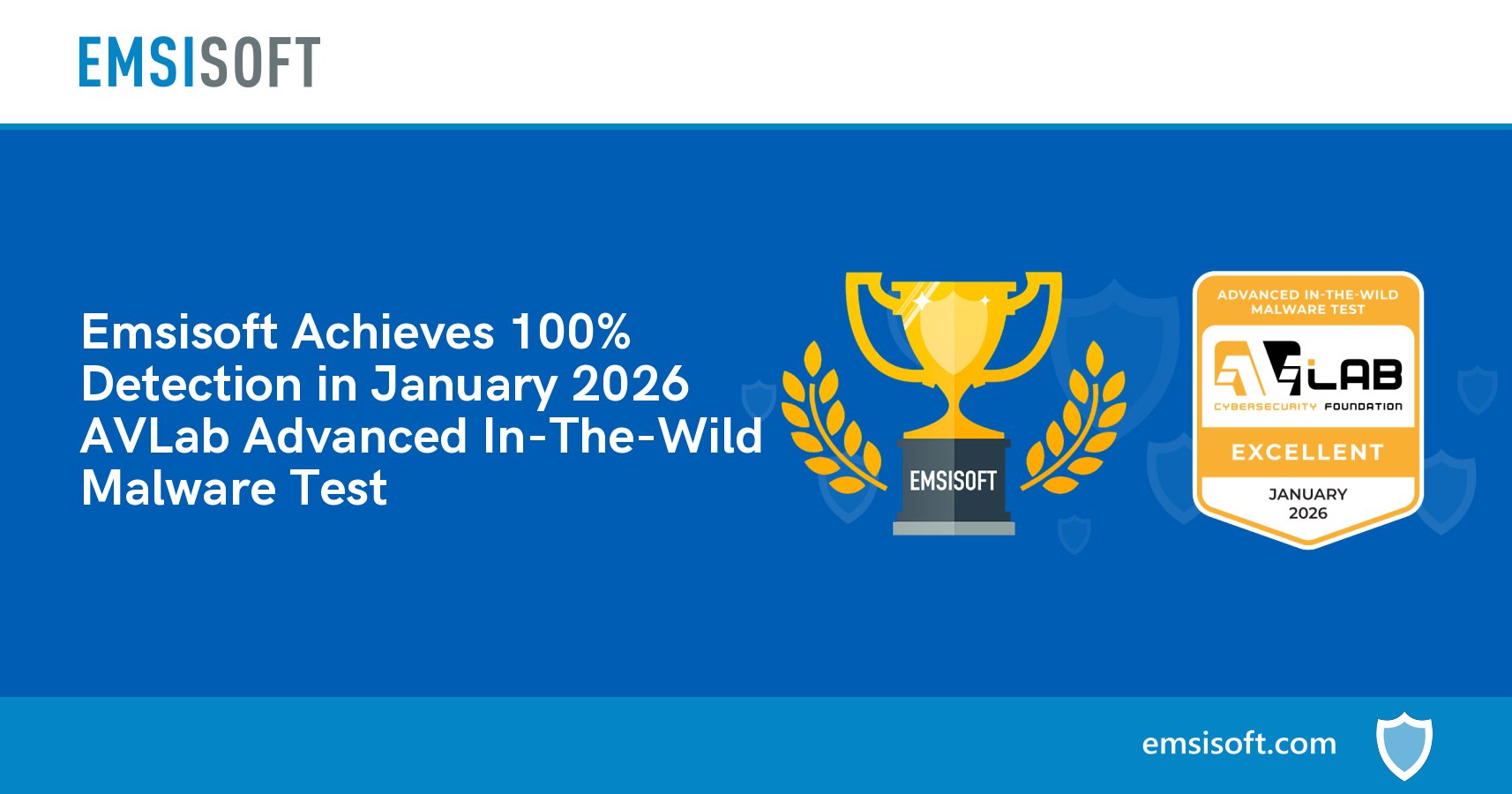 EMSISOFT

Emsisoft Achieves 100% Detection in January 2026 AVLab Advanced In-The-Wild Malware Test

EMSISOFT

ADVANCED IN-THE-WILD MALWARE TEST

AVLAB

CYBERSECURITY FOUNDATION

EXCELLENT

JANUARY 2026

emsisoft.com